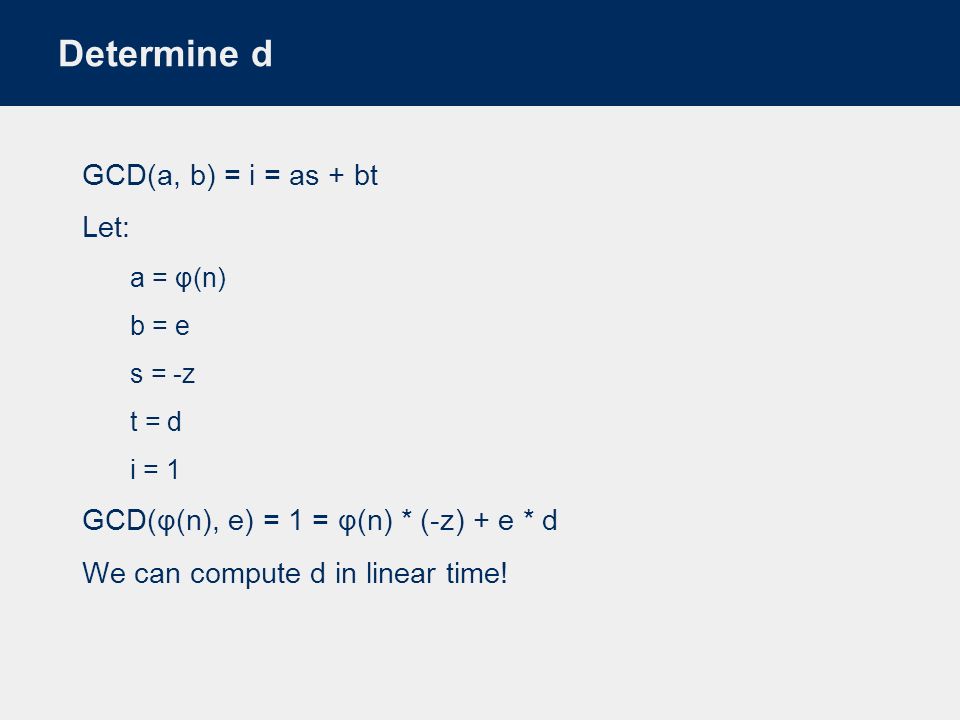 Determine d

GCD(a, b) = i = as + bt

Let:

a = φ(n)

b = e

s = -z

t = d

i = 1

GCD(φ(n), e) = 1 = φ(n) * (-z) + e * d

We can compute d in linear time!